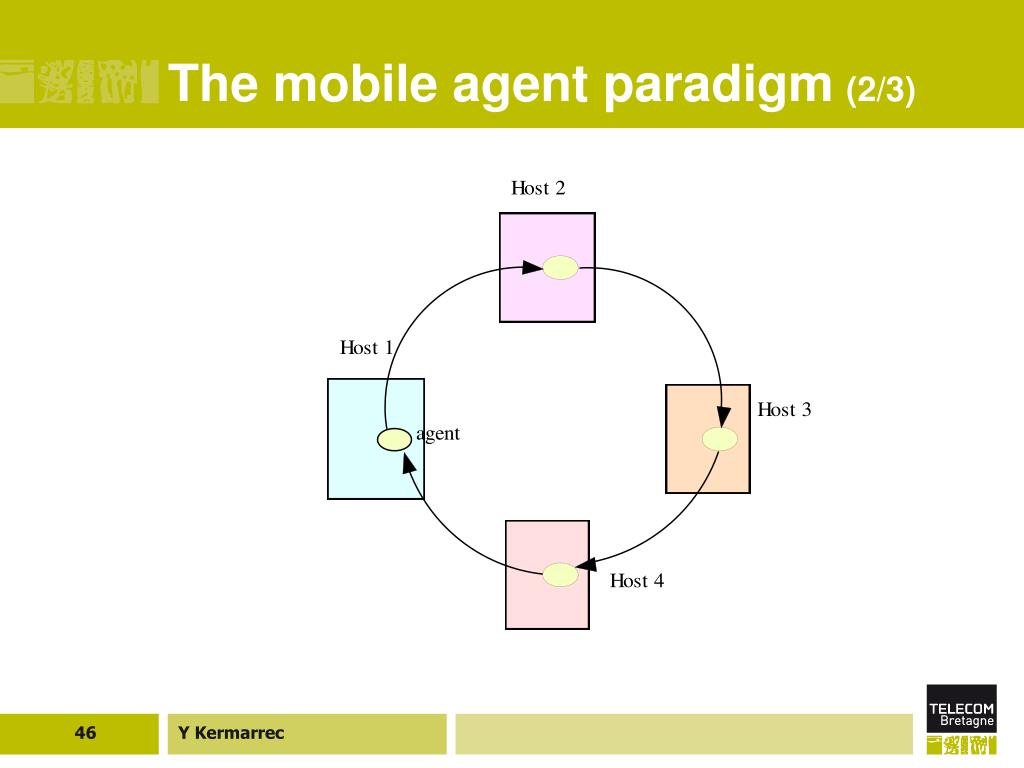 The mobile agent paradigm (2/3)

Host 2

Host 1

agent

Host 3

Host 4

46

Y Kermarrec

TELECOM
Bretagne